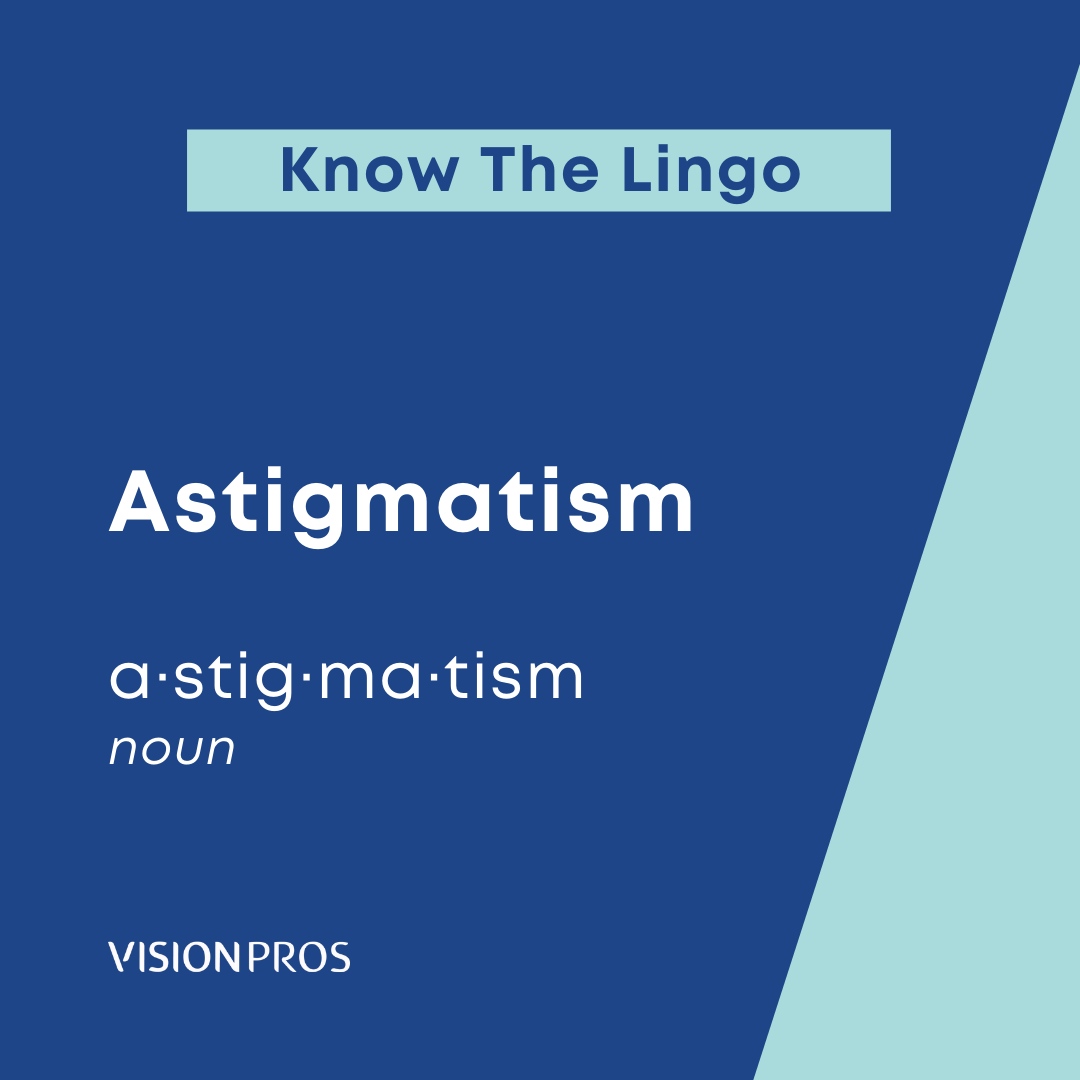 Know The Lingo

Astigmatism

a·stig·ma·tism
noun

VISIONPROS